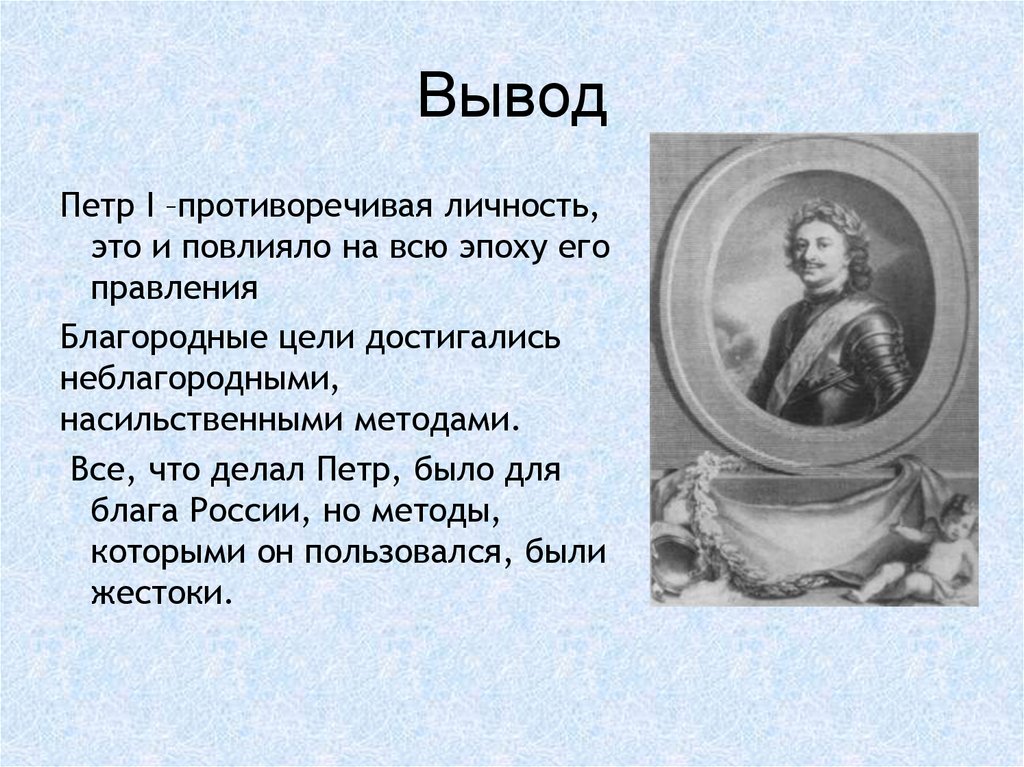 Вывод

Петр I –противоречивая личность, это и повлияло на всю эпоху его правления

Благородные цели достигались неблагородными, насильственными методами.

Все, что делал Петр, было для блага России, но методы, которыми он пользовался, были жестоки.